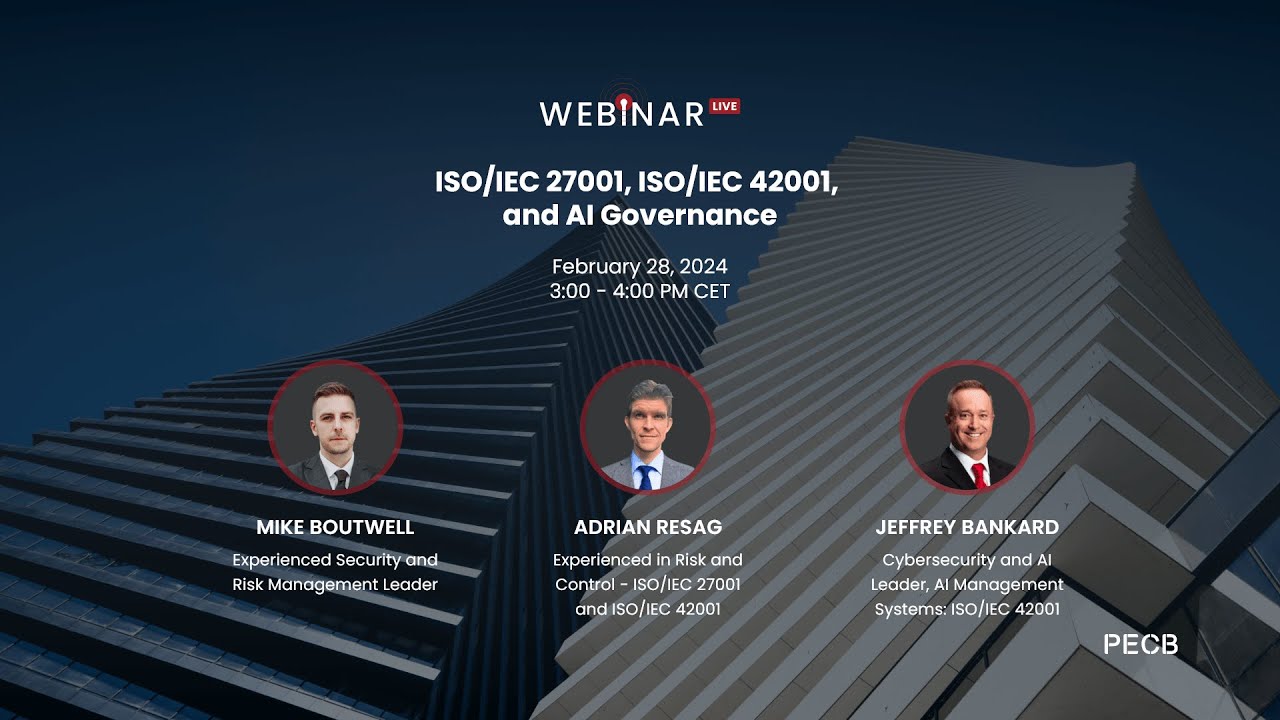 WEBINAR LIVE

ISO/IEC 27001, ISO/IEC 42001, and AI Governance

February 28, 2024
3:00 - 4:00 PM CET

MIKE BOUTWELL
Experienced Security and Risk Management Leader

ADRIAN RESAG
Experienced in Risk and Control - ISO/IEC 27001 and ISO/IEC 42001

JEFFREY BANKARD
Cybersecurity and AI Leader, AI Management Systems: ISO/IEC 42001

PECB